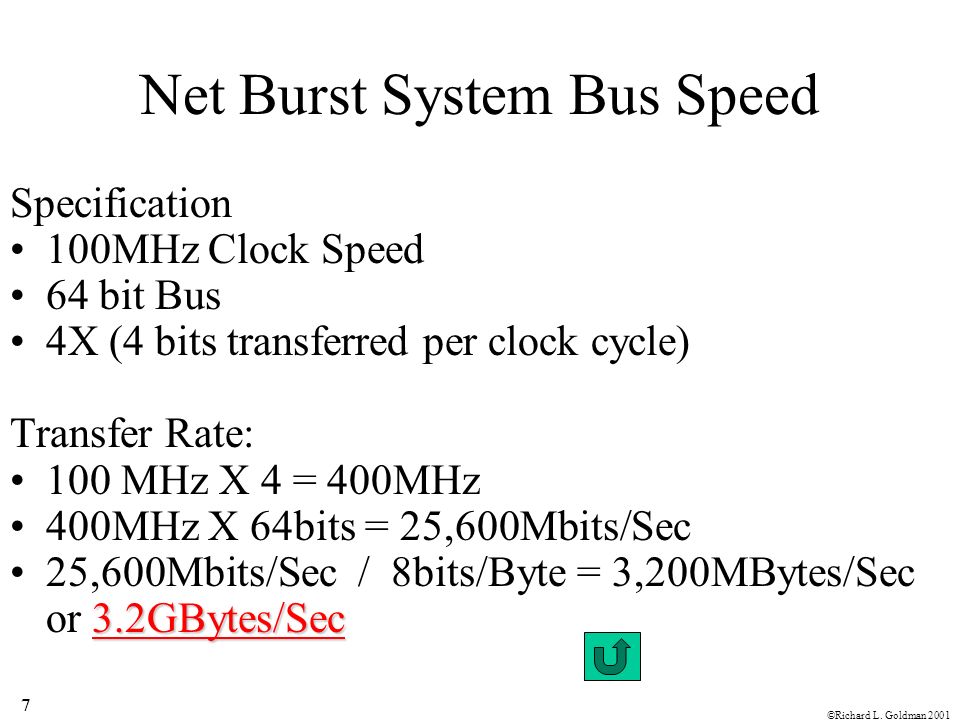 Net Burst System Bus Speed

Specification
• 100MHz Clock Speed
• 64 bit Bus
• 4X (4 bits transferred per clock cycle)

Transfer Rate:
• 100 MHz X 4 = 400MHz
• 400MHz X 64bits = 25,600Mbits/Sec
• 25,600Mbits/Sec / 8bits/Byte = 3,200MBytes/Sec or 3.2GBytes/Sec

7

©Richard L. Goldman 2001